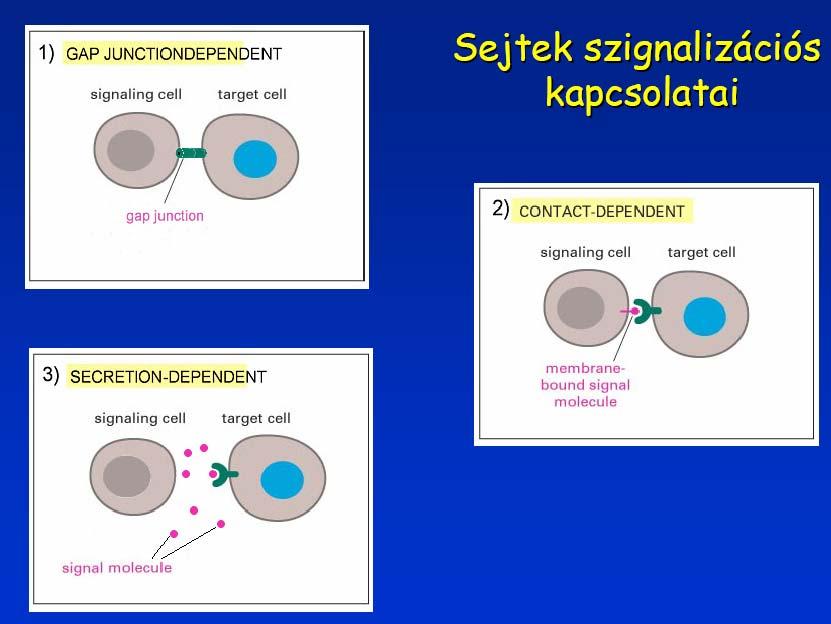 Sejtek szignalizációs kapcsolatai

1) GAP JUNCTIONDEPENDENT

signaling cell target cell

gap junction

2) CONTACT-DEPENDENT

signaling cell target cell

membrane-bound signal molecule

3) SECRETION-DEPENDENT

signaling cell target cell

signal molecule